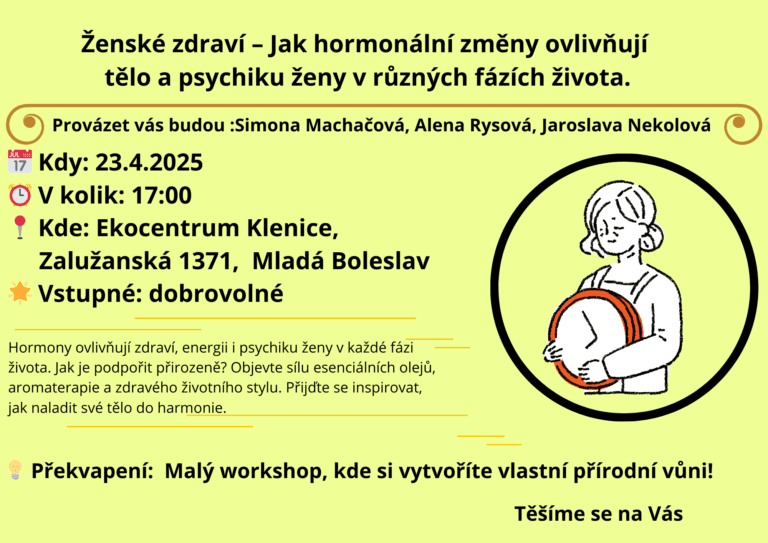 Ženské zdraví – Jak hormonální změny ovlivňují tělo a psychiku ženy v různých fázích života.

Provázet vás budou :Simona Machačová, Alena Rysová, Jaroslava Nekolová

JUL 17 Kdy: 23.4.2025

V kolik: 17:00

Kde: Ekocentrum Klenice, Zalužanská 1371, Mladá Boleslav

Vstupné: dobrovolné

Hormony ovlivňují zdraví, energii i psychiku ženy v každé fázi života. Jak je podpořit přirozeně? Objevte sílu esenciálních olejů, aromaterapie a zdravého životního stylu. Přijďte se inspirovat, jak naladit své tělo do harmonie.

Překvapení: Malý workshop, kde si vytvoříte vlastní přírodní vůni!

Těšíme se na Vás